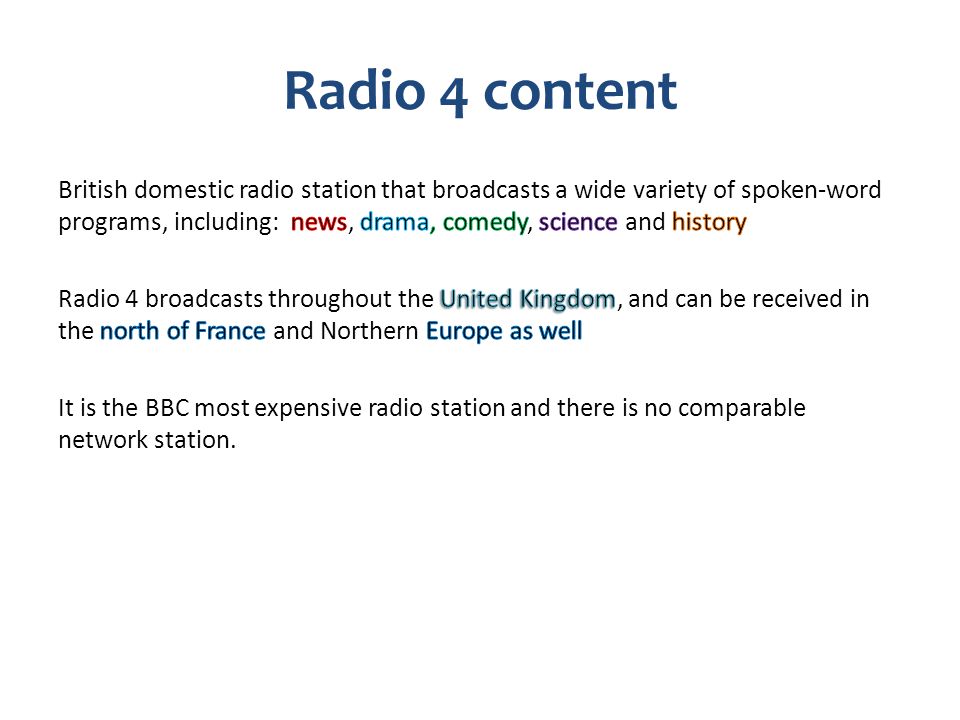 Radio 4 content

British domestic radio station that broadcasts a wide variety of spoken-word programs, including: news, drama, comedy, science and history

Radio 4 broadcasts throughout the United Kingdom, and can be received in the north of France and Northern Europe as well

It is the BBC most expensive radio station and there is no comparable network station.